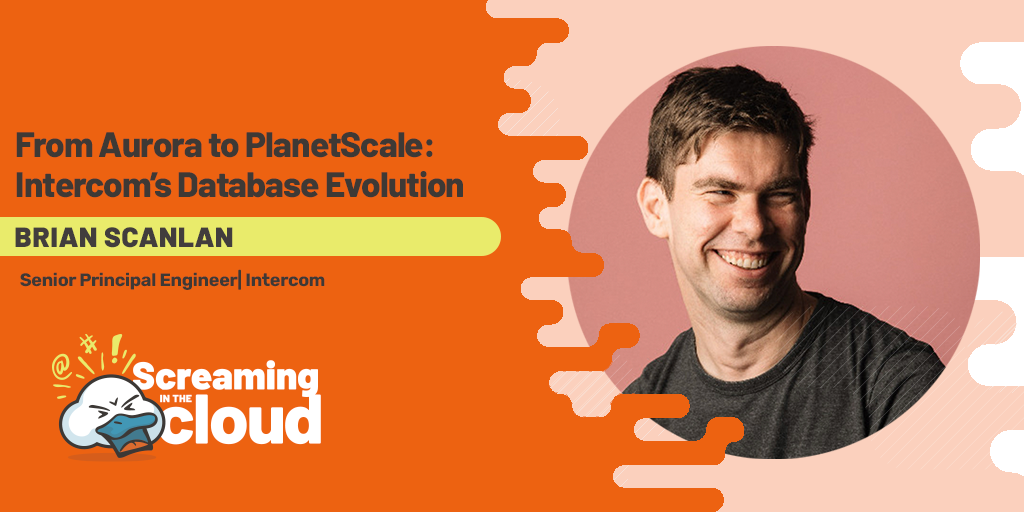 From Aurora to PlanetScale: Intercom's Database Evolution

BRIAN SCANLAN

Senior Principal Engineer| Intercom

@ # !

Screaming IN THE cloud